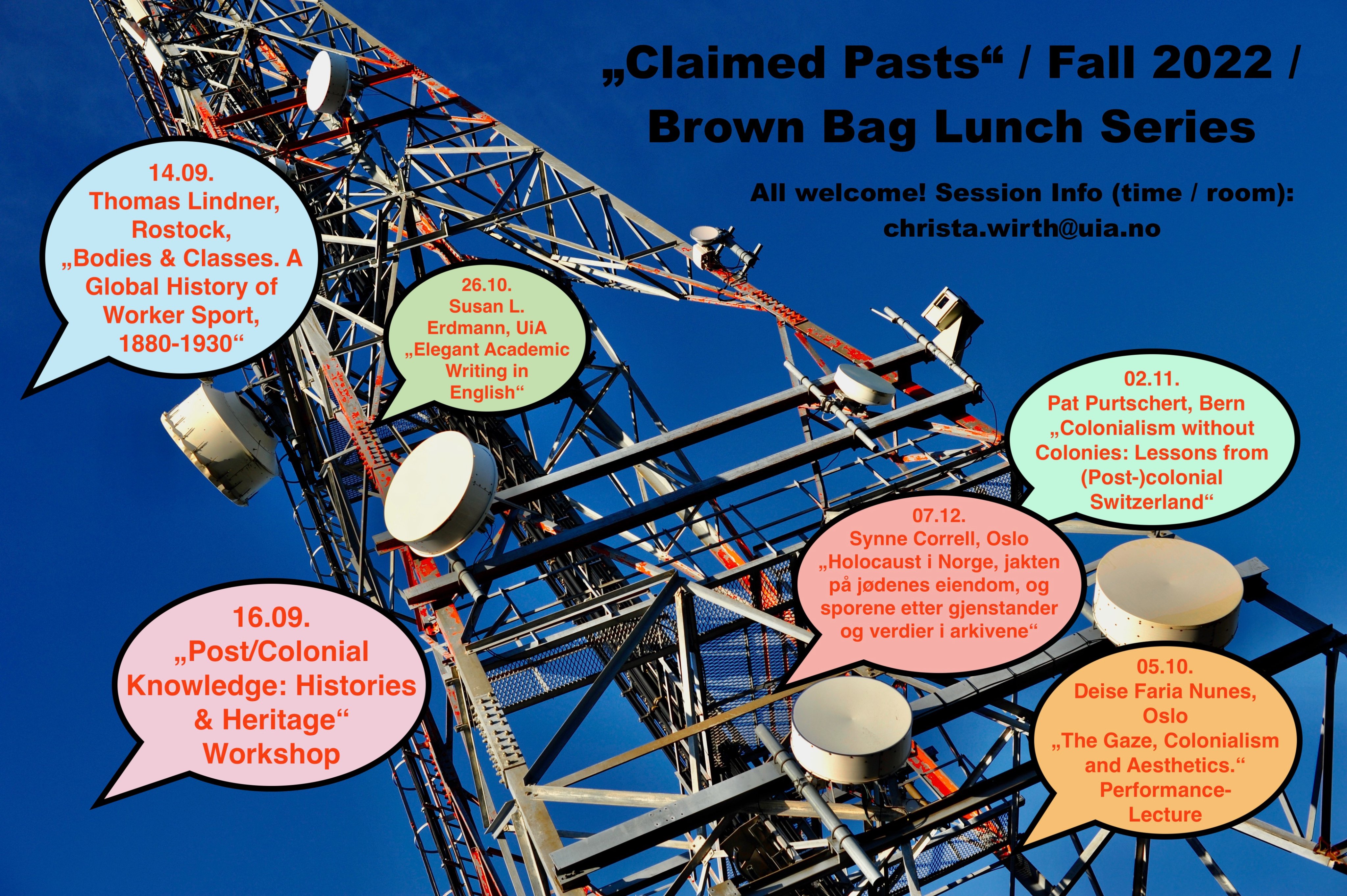 „Claimed Pasts“ / Fall 2022 / Brown Bag Lunch Series

All welcome! Session Info (time / room): christa.wirth@uia.no

14.09.
Thomas Lindner, Rostock, „Bodies & Classes. A Global History of Worker Sport, 1880-1930“

26.10.
Susan L. Erdmann, UiA „Elegant Academic Writing in English“

02.11.
Pat Purtschert, Bern „Colonialism without Colonies: Lessons from (Post-)colonial Switzerland“

07.12.
Synne Correll, Oslo „Holocaust i Norge, jakten på jødenes eiendom, og sporene etter gjenstander og verdier i arkivene“

16.09.
„Post/Colonial Knowledge: Histories & Heritage“ Workshop

05.10.
Deise Faria Nunes, Oslo „The Gaze, Colonialism and Aesthetics.“ Performance-Lecture